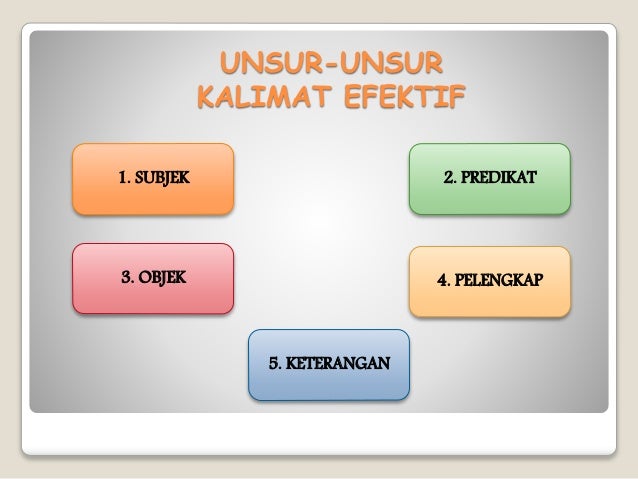 UNSUR-UNSUR
KALIMAT EFEKTIF

1. SUBJEK

2. PREDIKAT

3. OBJEK

4. PELENGKAP

5. KETERANGAN